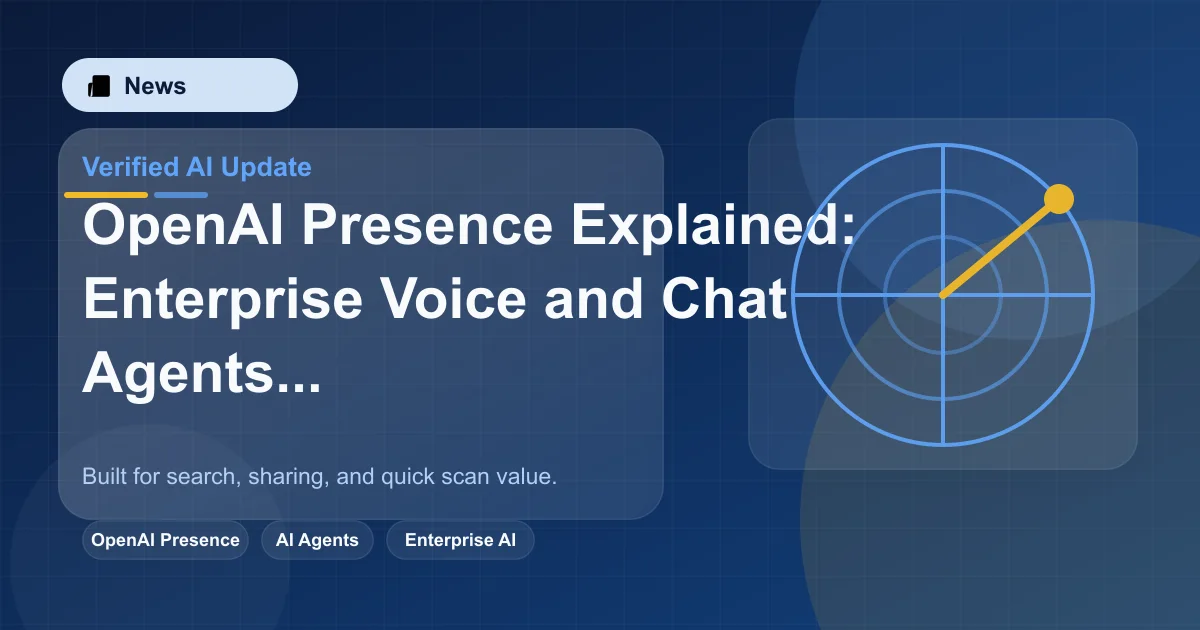 News

Verified AI Update

OpenAI Presence Explained: Enterprise Voice and Chat Agents...

Built for search, sharing, and quick scan value.

OpenAI Presence

AI Agents

Enterprise AI